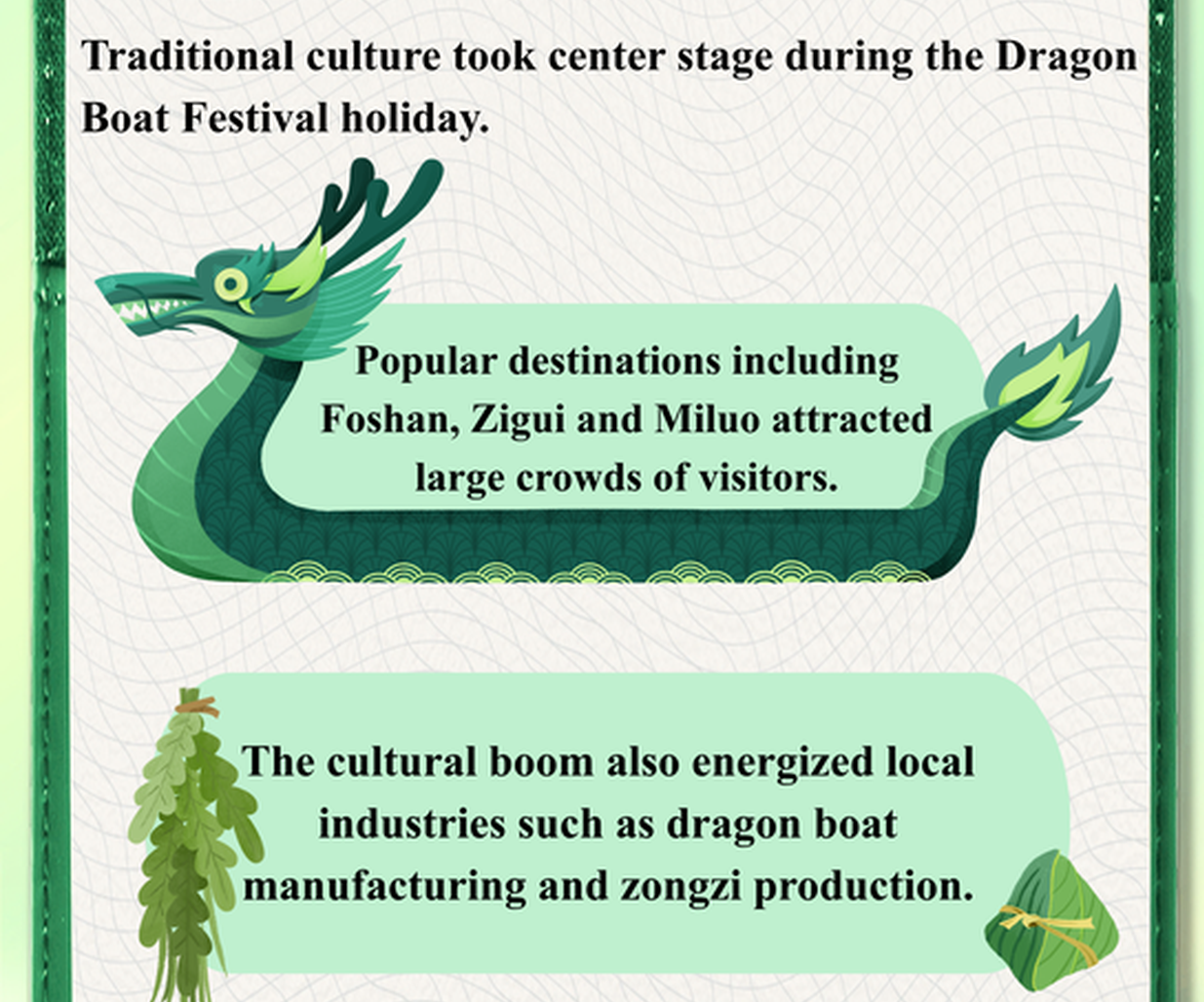 Traditional culture took center stage during the Dragon Boat Festival holiday.

Popular destinations including Foshan, Zigui and Miluo attracted large crowds of visitors.

The cultural boom also energized local industries such as dragon boat manufacturing and zongzi production.